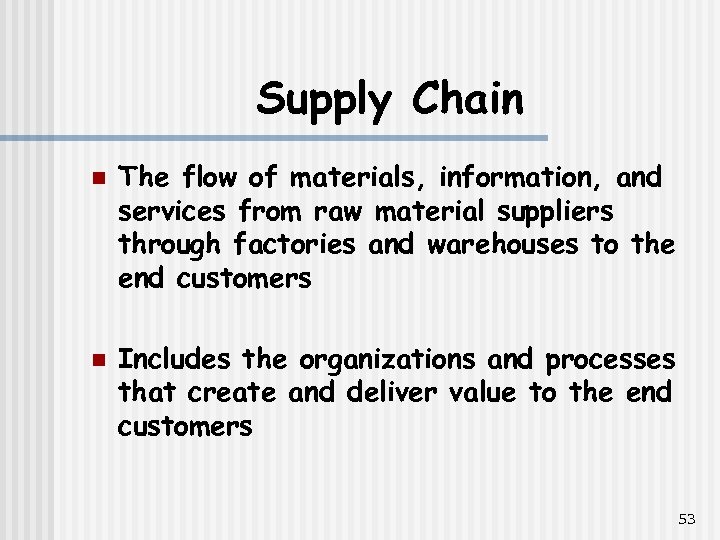 Supply Chain

- The flow of materials, information, and services from raw material suppliers through factories and warehouses to the end customers

- Includes the organizations and processes that create and deliver value to the end customers

53